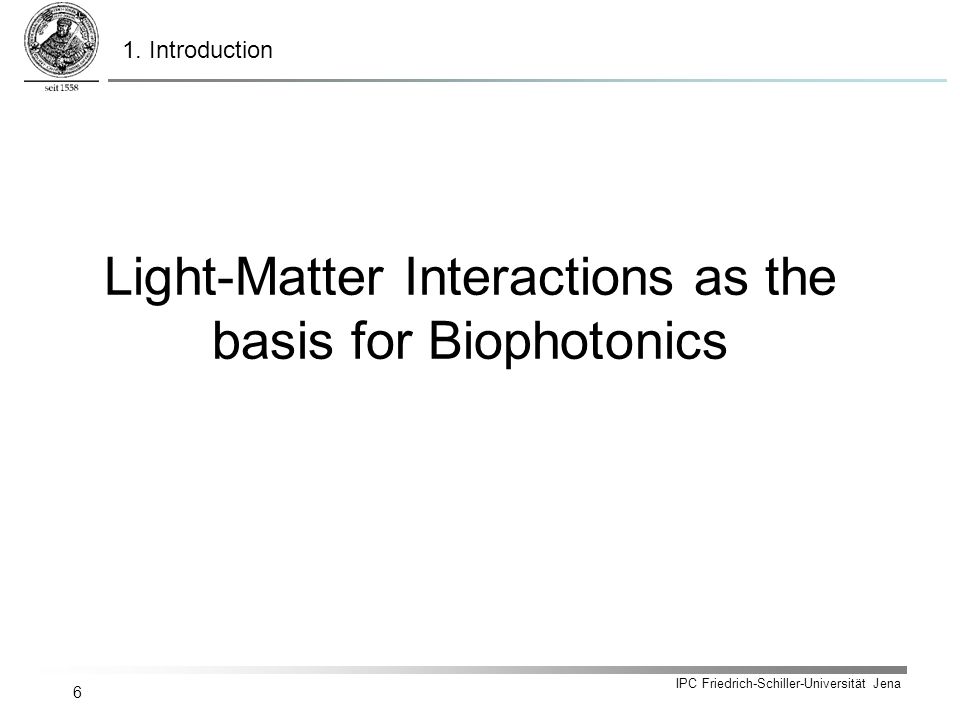 seit 1558

1. Introduction

Light-Matter Interactions as the basis for Biophotonics

6

IPC Friedrich-Schiller-Universität Jena